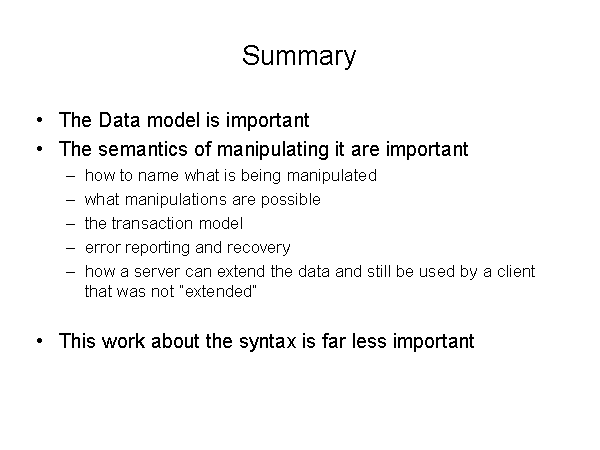 Summary

• The Data model is important
• The semantics of manipulating it are important
– how to name what is being manipulated
– what manipulations are possible
– the transaction model
– error reporting and recovery
– how a server can extend the data and still be used by a client that was not "extended"

• This work about the syntax is far less important